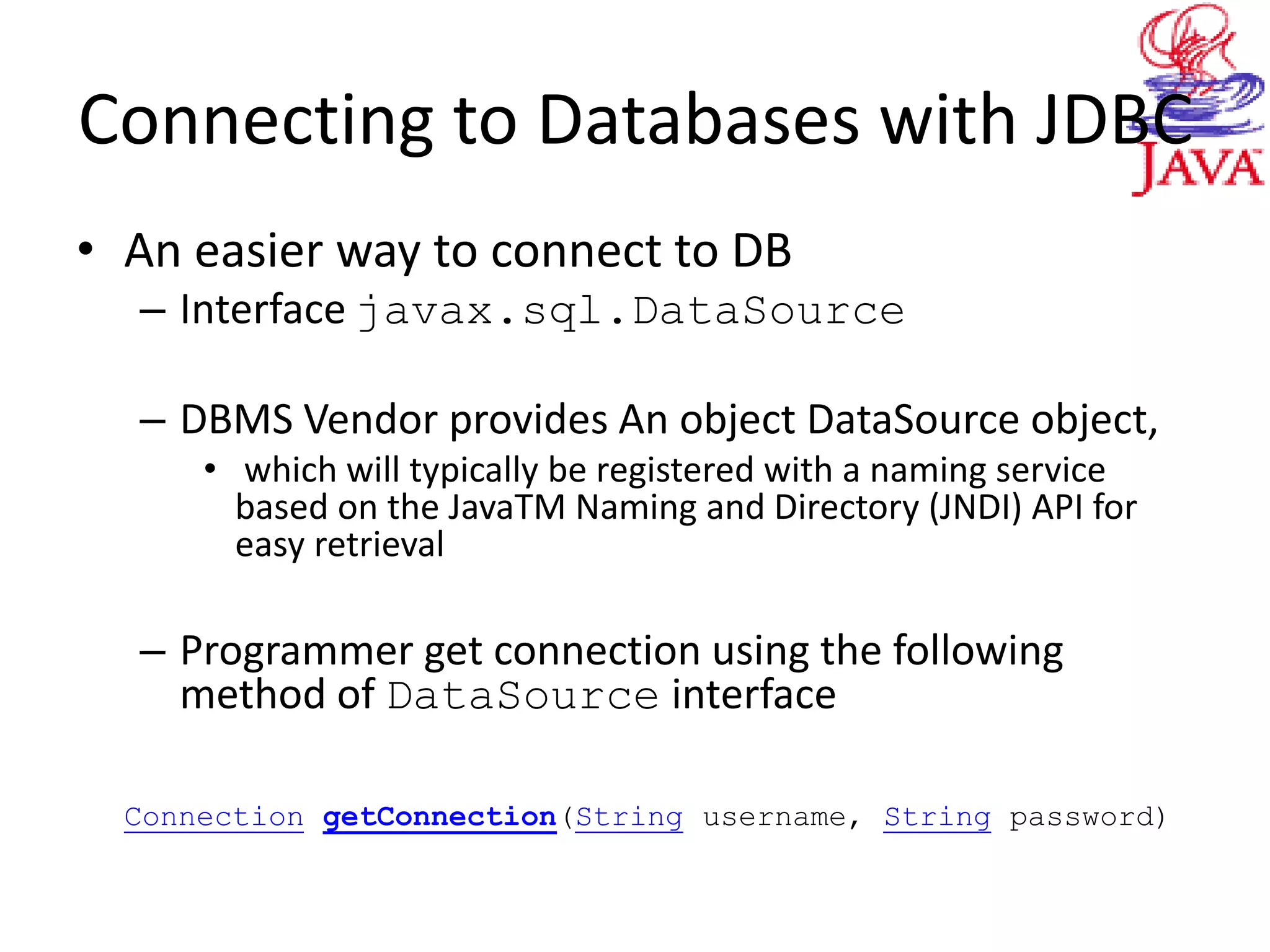 Connecting to Databases with JDBC

JAVA

• An easier way to connect to DB
– Interface javax.sql.DataSource

– DBMS Vendor provides An object DataSource object,
• which will typically be registered with a naming service based on the JavaTM Naming and Directory (JNDI) API for easy retrieval

– Programmer get connection using the following method of DataSource interface

Connection getConnection(String username, String password)